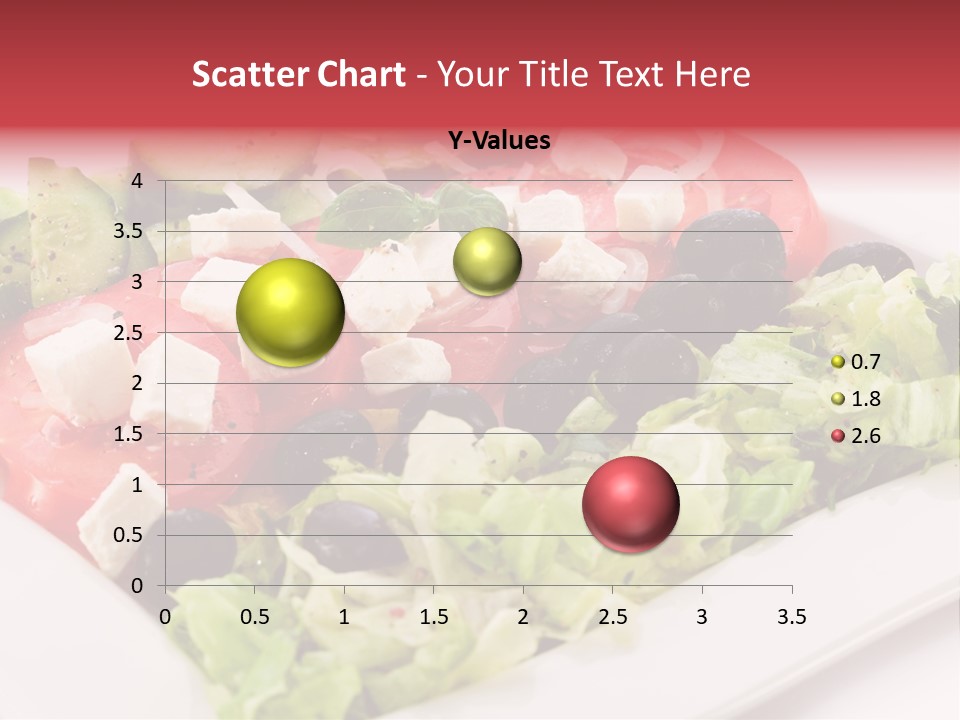 Scatter Chart - Your Title Text Here

Y-Values

4
3.5
3
2.5
2
1.5
1
0.5
0

0 0.5 1 1.5 2 2.5 3 3.5

0.7
1.8
2.6